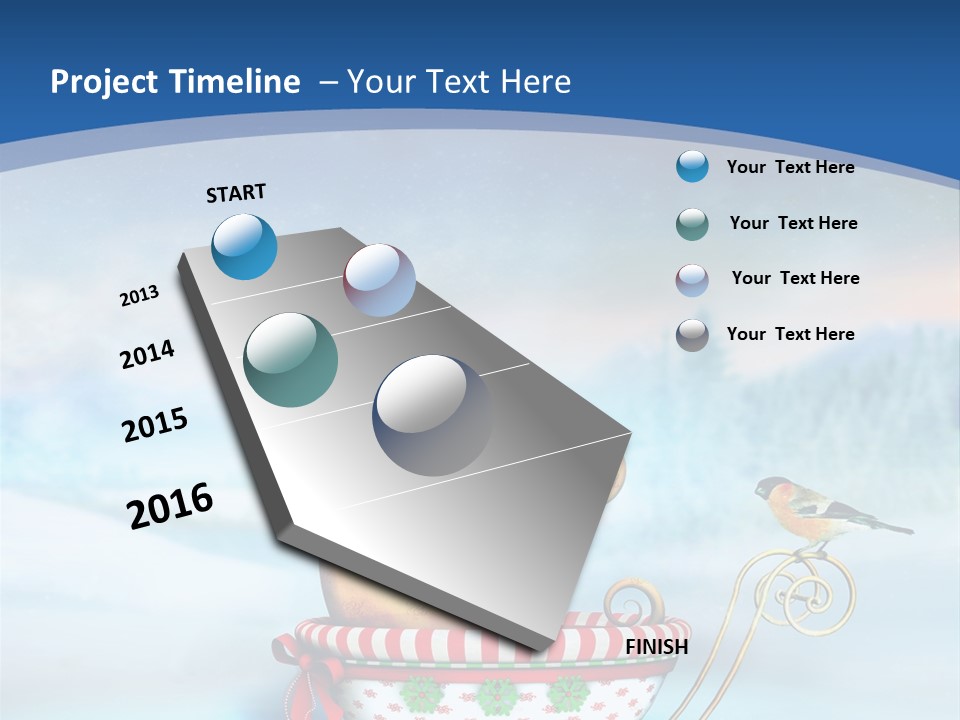 Project Timeline – Your Text Here

START

2013

2014

2015

2016

FINISH

Your Text Here

Your Text Here

Your Text Here

Your Text Here